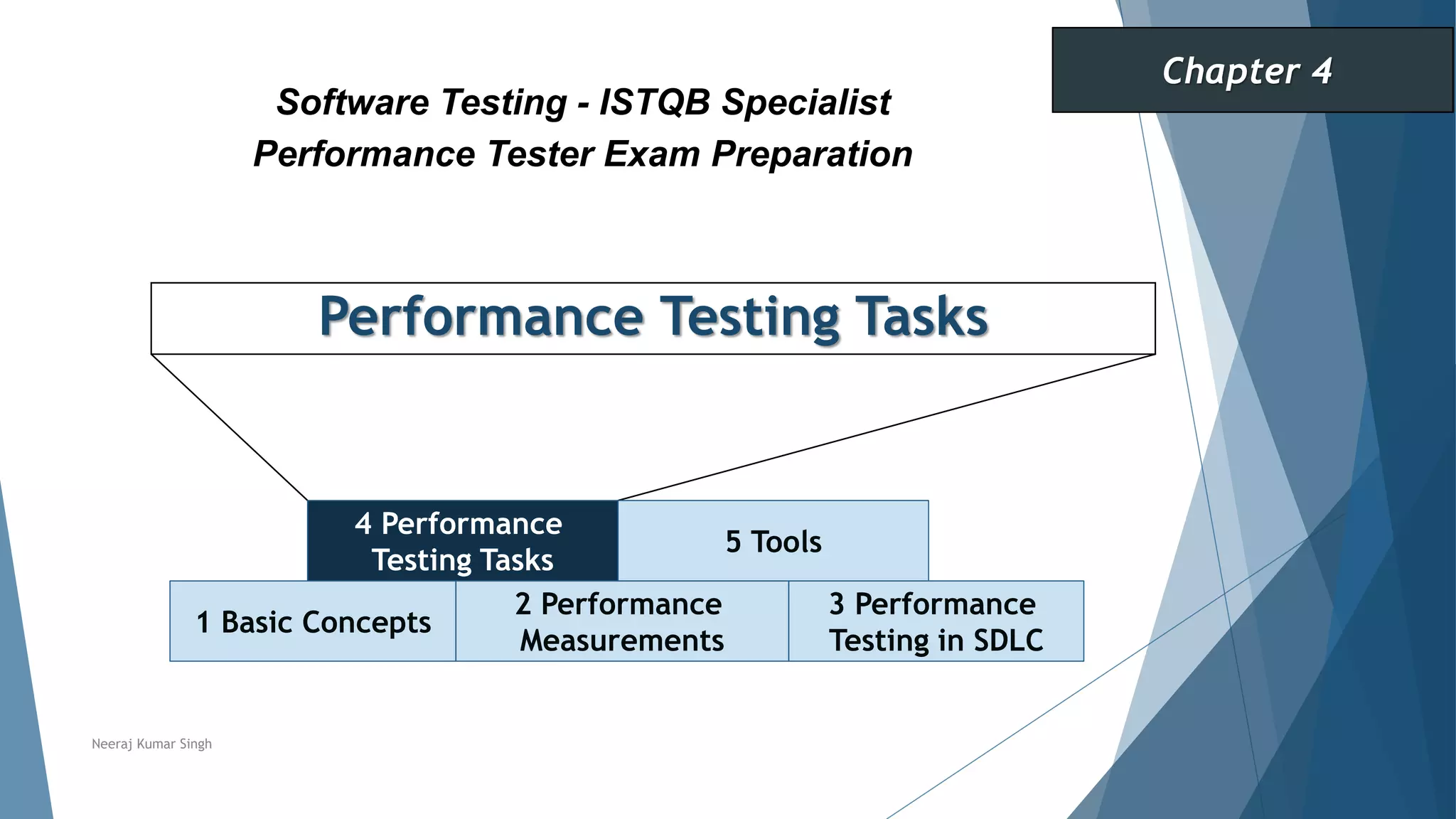 Chapter 4

Software Testing - ISTQB Specialist
Performance Tester Exam Preparation

Performance Testing Tasks

4 Performance Testing Tasks

5 Tools

1 Basic Concepts

2 Performance Measurements

3 Performance Testing in SDLC

Neeraj Kumar Singh